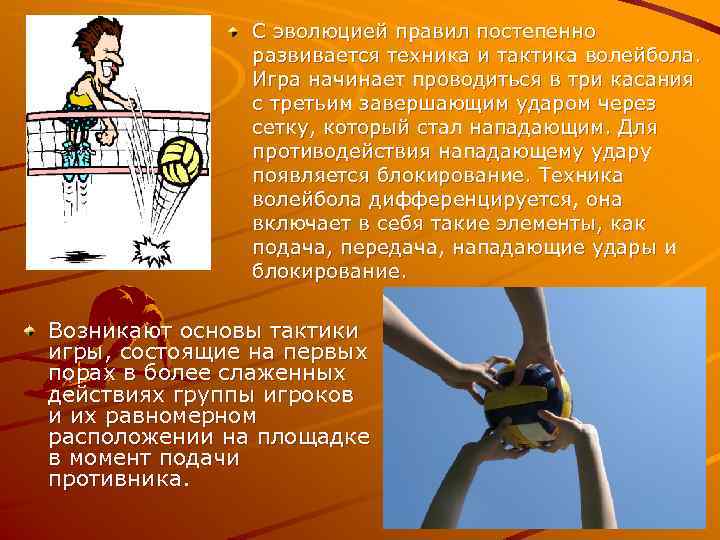 С эволюцией правил постепенно развивается техника и тактика волейбола. Игра начинает проводиться в три касания с третьим завершающим ударом через сетку, который стал нападающим. Для противодействия нападающему удару появляется блокирование. Техника волейбола дифференцируется, она включает в себя такие элементы, как подача, передача, нападающие удары и блокирование.

Возникают основы тактики игры, состоящие на первых порах в более слаженных действиях группы игроков и их равномерном расположении на площадке в момент подачи противника.